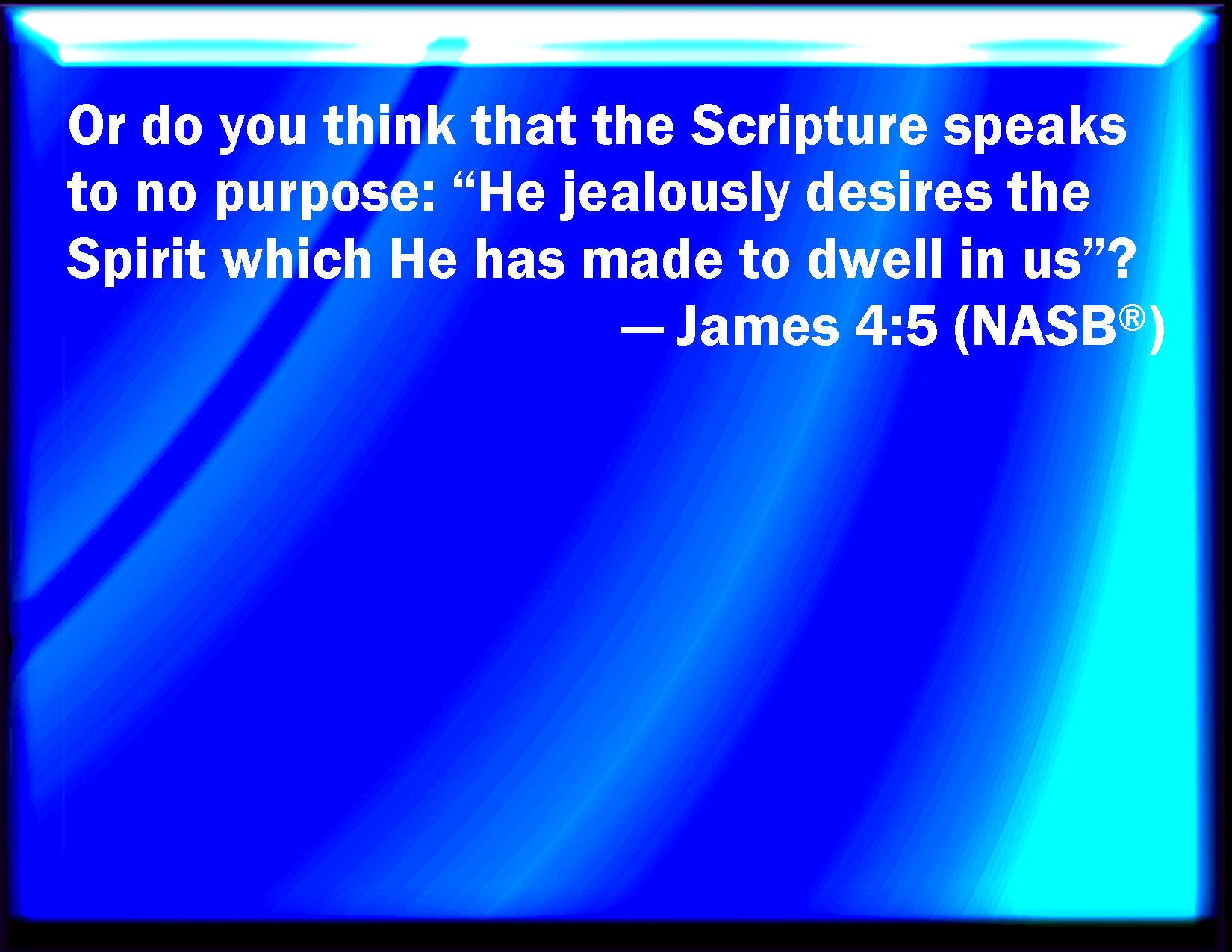 Or do you think that the Scripture speaks to no purpose: “He jealously desires the Spirit which He has made to dwell in us”?

— James 4:5 (NASB®)